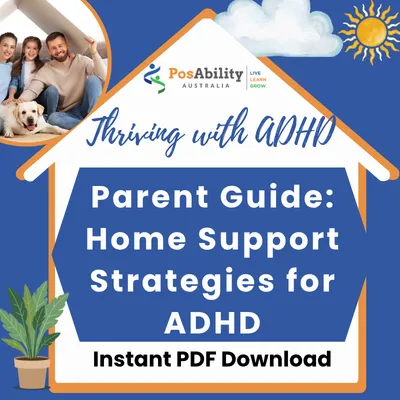 PosAbility AUSTRALIA
LIVE
LEARN
GROW

Thriving with ADHD

Parent Guide: Home Support Strategies for ADHD

Instant PDF Download